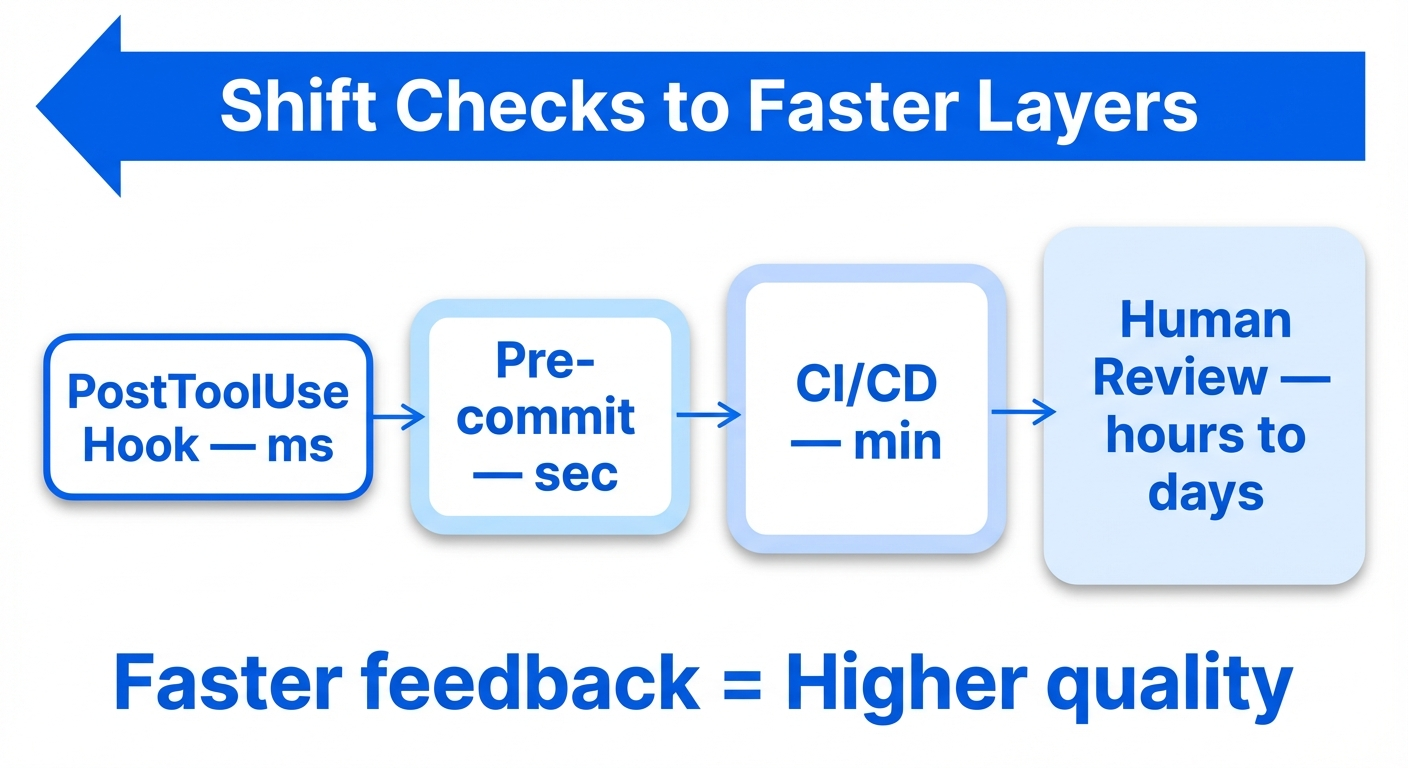 Shift Checks to Faster Layers

PostToolUse Hook — ms

Pre-commit — sec

CI/CD — min

Human Review — hours to days

Faster feedback = Higher quality